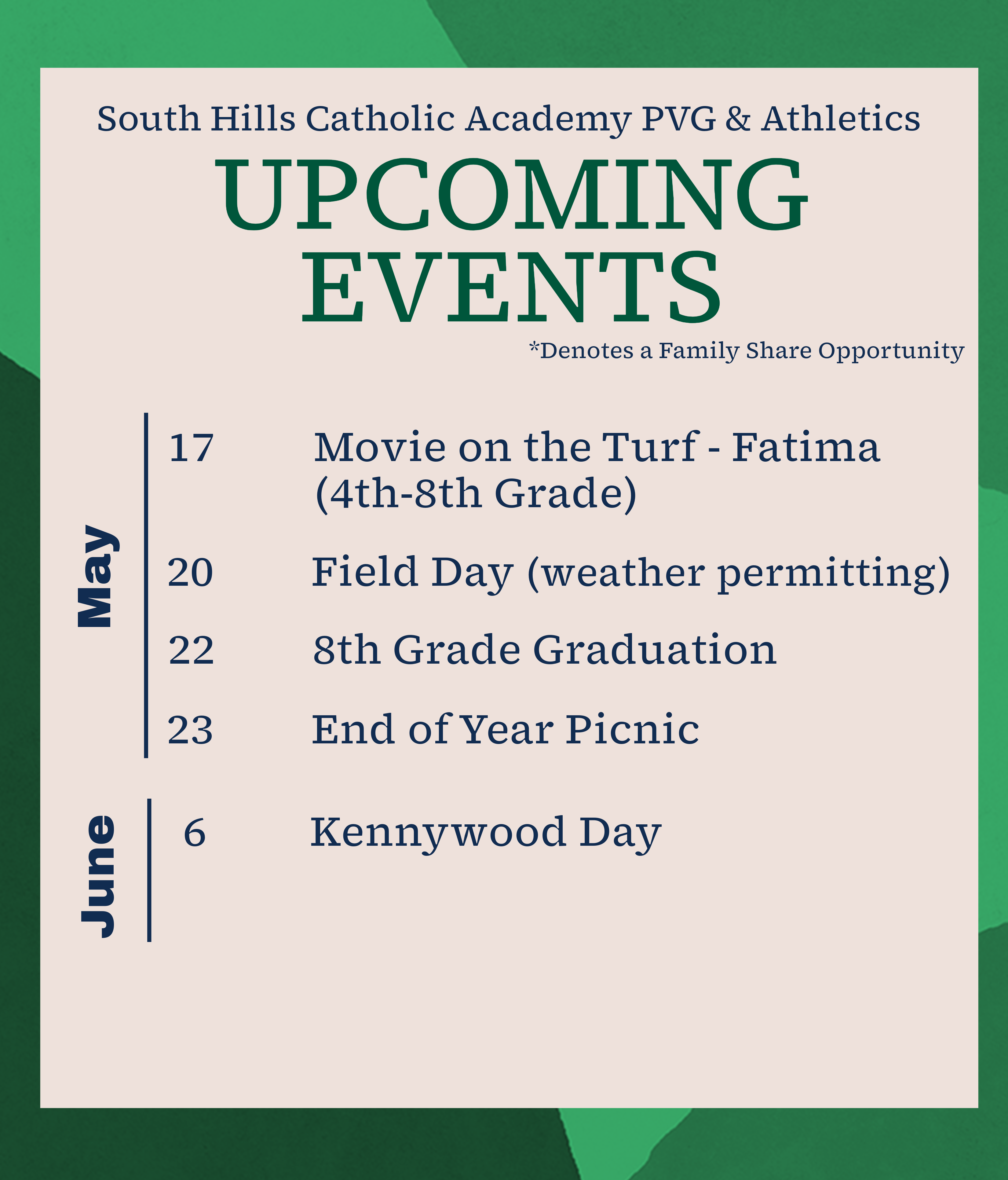 South Hills Catholic Academy PVG & Athletics

UPCOMING EVENTS

*Denotes a Family Share Opportunity

May

17 Movie on the Turf - Fatima (4th-8th Grade)

20 Field Day (weather permitting)

22 8th Grade Graduation

23 End of Year Picnic

June

6 Kennywood Day